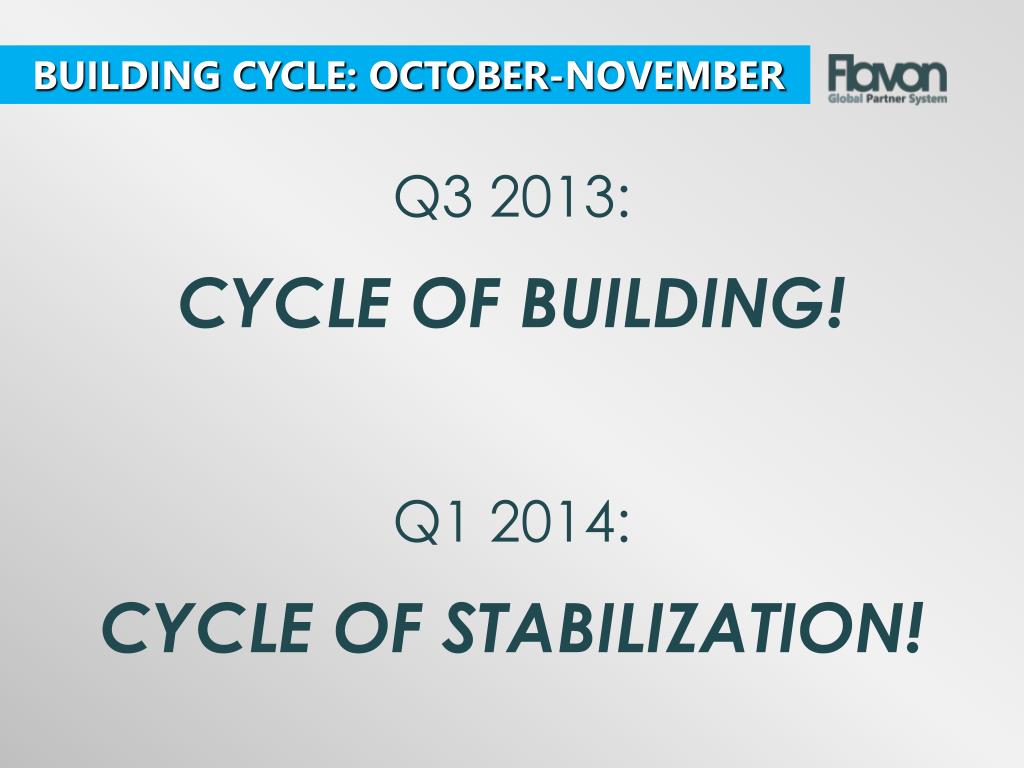 BUILDING CYCLE: OCTOBER-NOVEMBER

Flavon
Global Partner System

Q3 2013:

CYCLE OF BUILDING!

Q1 2014:

CYCLE OF STABILIZATION!